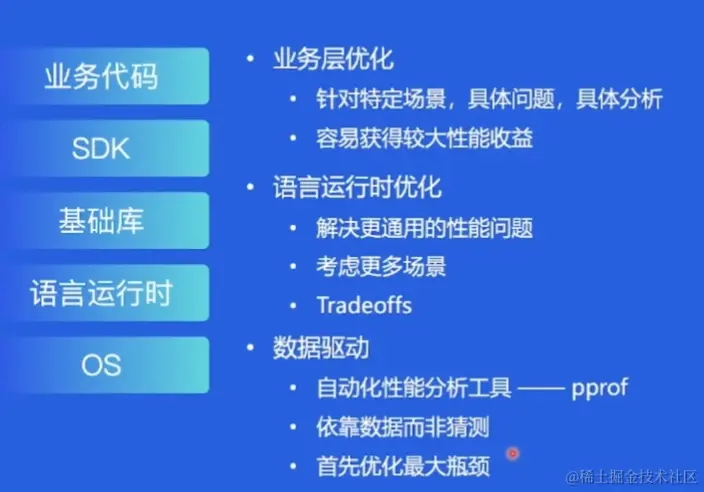 业务代码

SDK

基础库

语言运行时

OS

• 业务层优化
  • 针对特定场景，具体问题，具体分析
  • 容易获得较大性能收益
• 语言运行时优化
  • 解决更通用的性能问题
  • 考虑更多场景
  • Tradeoffs
• 数据驱动
  • 自动化性能分析工具 —— pprof
  • 依靠数据而非猜测
  • 首先优化最大瓶颈

@稀土掘金技术社区